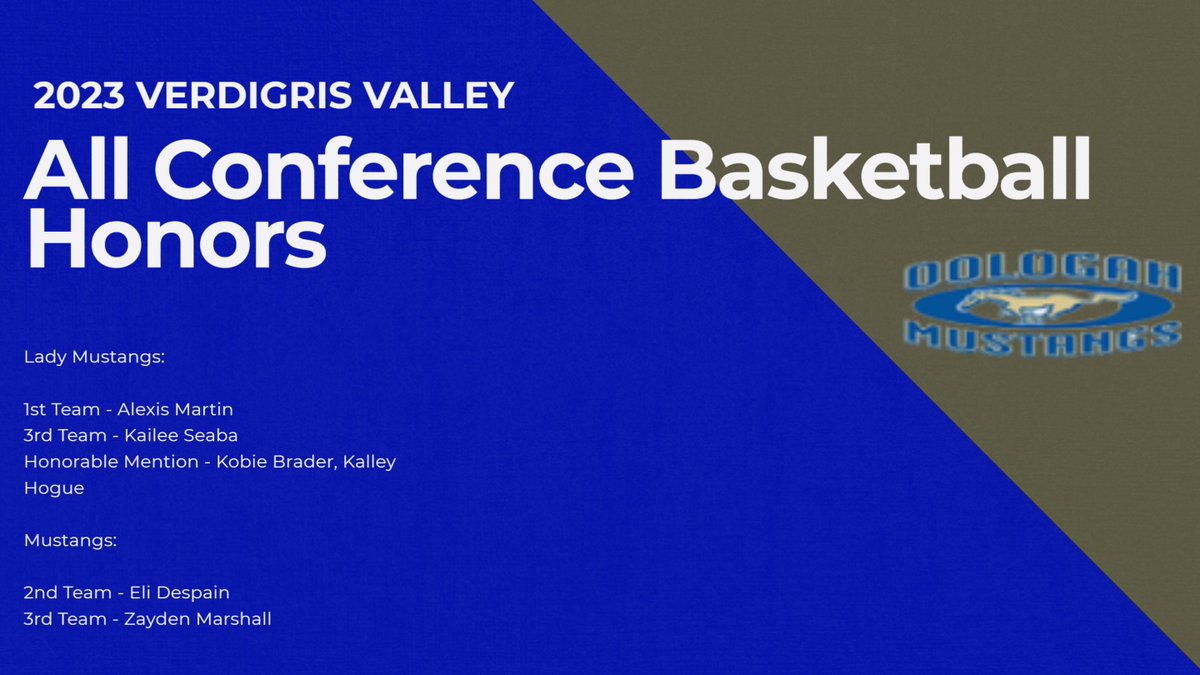 2023 VERDIGRIS VALLEY

All Conference Basketball Honors

OOLOGAH MUSTANGS

Lady Mustangs:

1st Team - Alexis Martin
3rd Team - Kailee Seaba
Honorable Mention - Kobie Brader, Kalley Hogue

Mustangs:

2nd Team - Eli Despain
3rd Team - Zayden Marshall